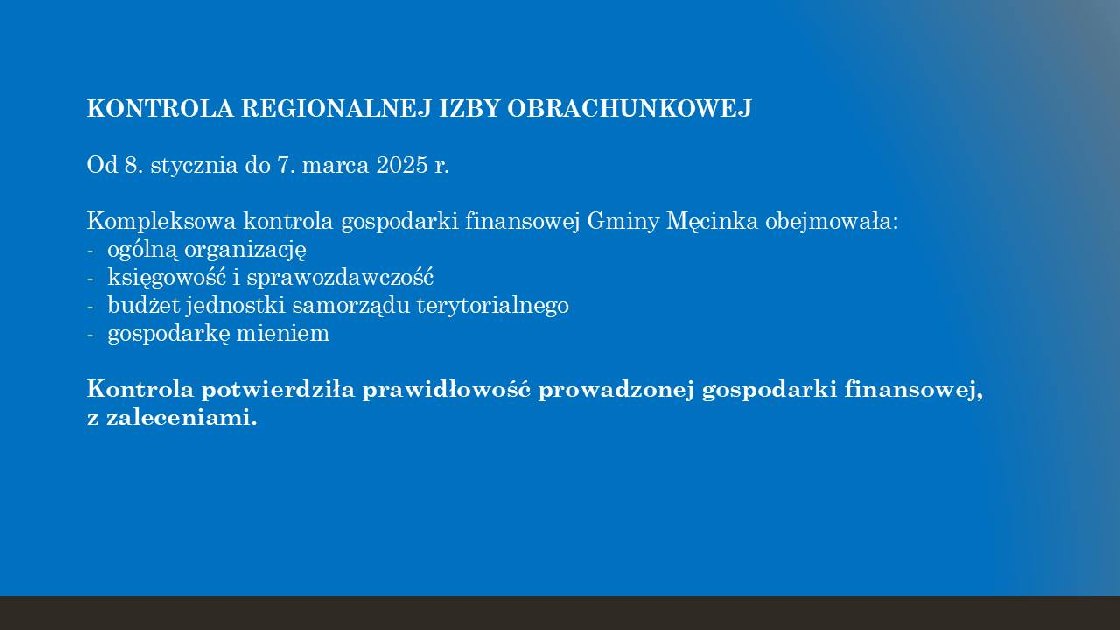 KONTROLA REGIONALNEJ IZBY OBRACHUNKOWEJ

Od 8. stycznia do 7. marca 2025 r.

Kompleksowa kontrola gospodarki finansowej Gminy Męcinka obejmowała:
- ogólną organizację
- księgowość i sprawozdawczość
- budżet jednostki samorządu terytorialnego
- gospodarkę mieniem

Kontrola potwierdziła prawidłowość prowadzonej gospodarki finansowej, z zaleceniami.